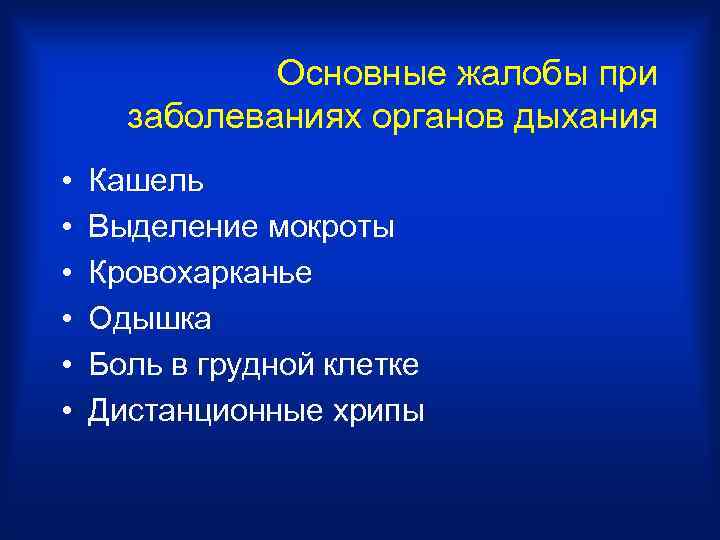 Основные жалобы при заболеваниях органов дыхания

• Кашель
• Выделение мокроты
• Кровохарканье
• Одышка
• Боль в грудной клетке
• Дистанционные хрипы